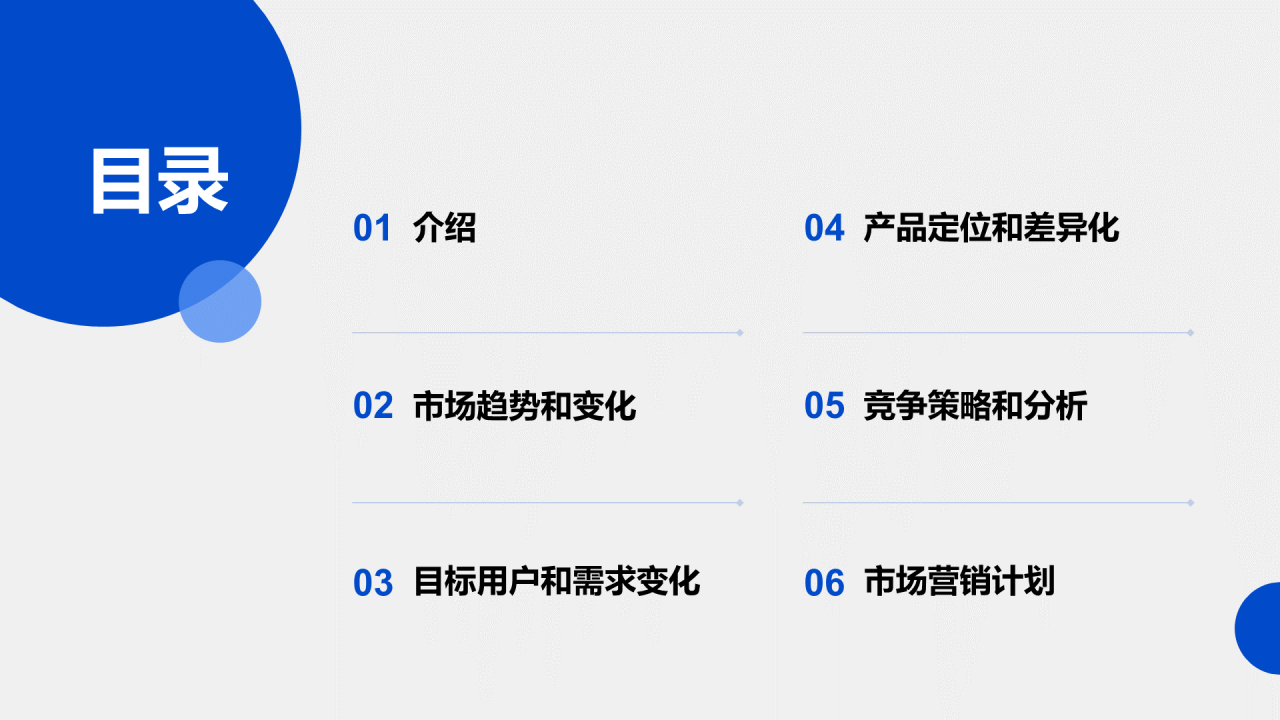 目录

01 介绍

02 市场趋势和变化

03 目标用户和需求变化

04 产品定位和差异化

05 竞争策略和分析

06 市场营销计划